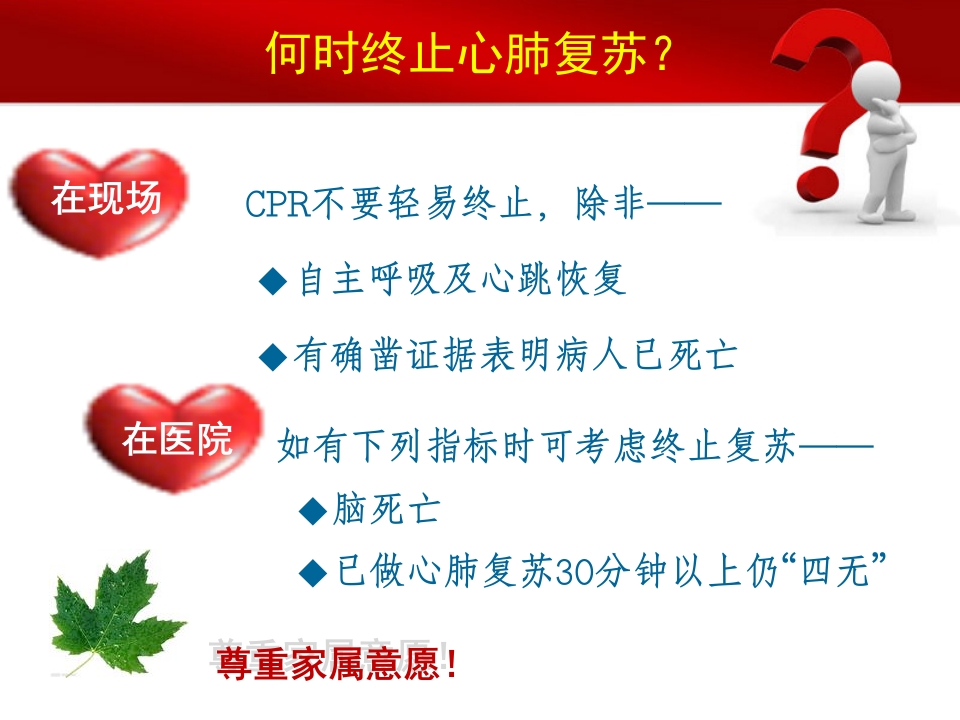 何时终止心肺复苏？

在现场

CPR不要轻易终止，除非——

◆自主呼吸及心跳恢复

◆有确凿证据表明病人已死亡

在医院

如有下列指标时可考虑终止复苏——

◆脑死亡

◆已做心肺复苏30分钟以上仍“四无”

尊重家属意愿！